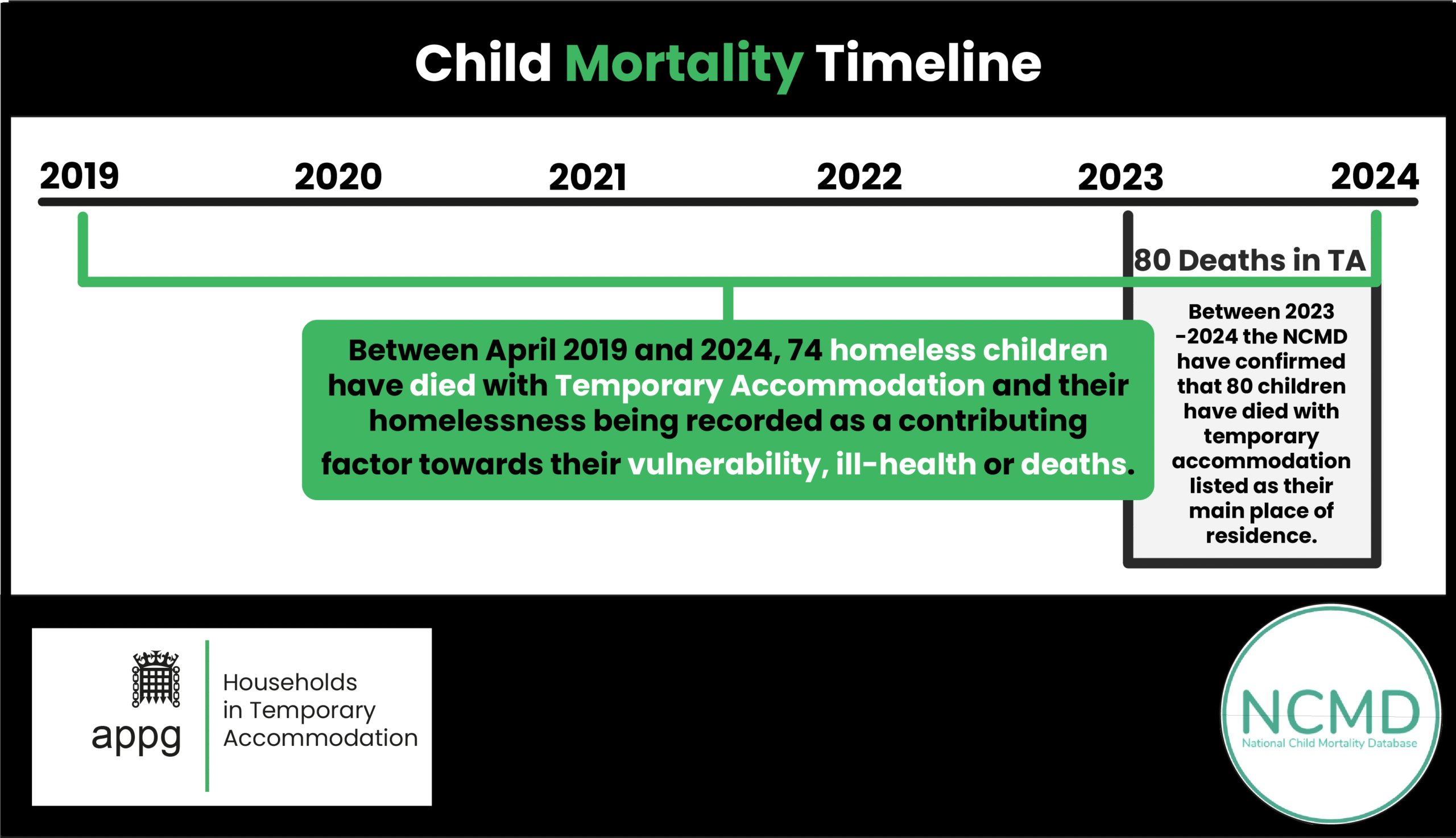 Child Mortality Timeline

2019 2020 2021 2022 2023 2024

80 Deaths in TA

Between April 2019 and 2024, 74 homeless children have died with Temporary Accommodation and their homelessness being recorded as a contributing factor towards their vulnerability, ill-health or deaths.

Between 2023 -2024 the NCMD have confirmed that 80 children have died with temporary accommodation listed as their main place of residence.

appg

Households in Temporary Accommodation

NCMD

National Child Mortality Database